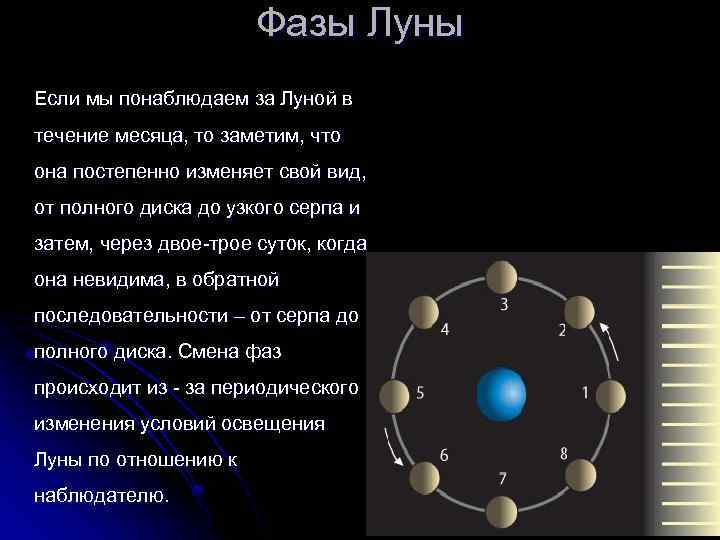 Фазы Луны

Если мы понаблюдаем за Луной в течение месяца, то заметим, что она постепенно изменяет свой вид, от полного диска до узкого серпа и затем, через двое-трое суток, когда она невидима, в обратной последовательности – от серпа до полного диска. Смена фаз происходит из - за периодического изменения условий освещения Луны по отношению к наблюдателю.

3
4
2
5
1
6
8
7